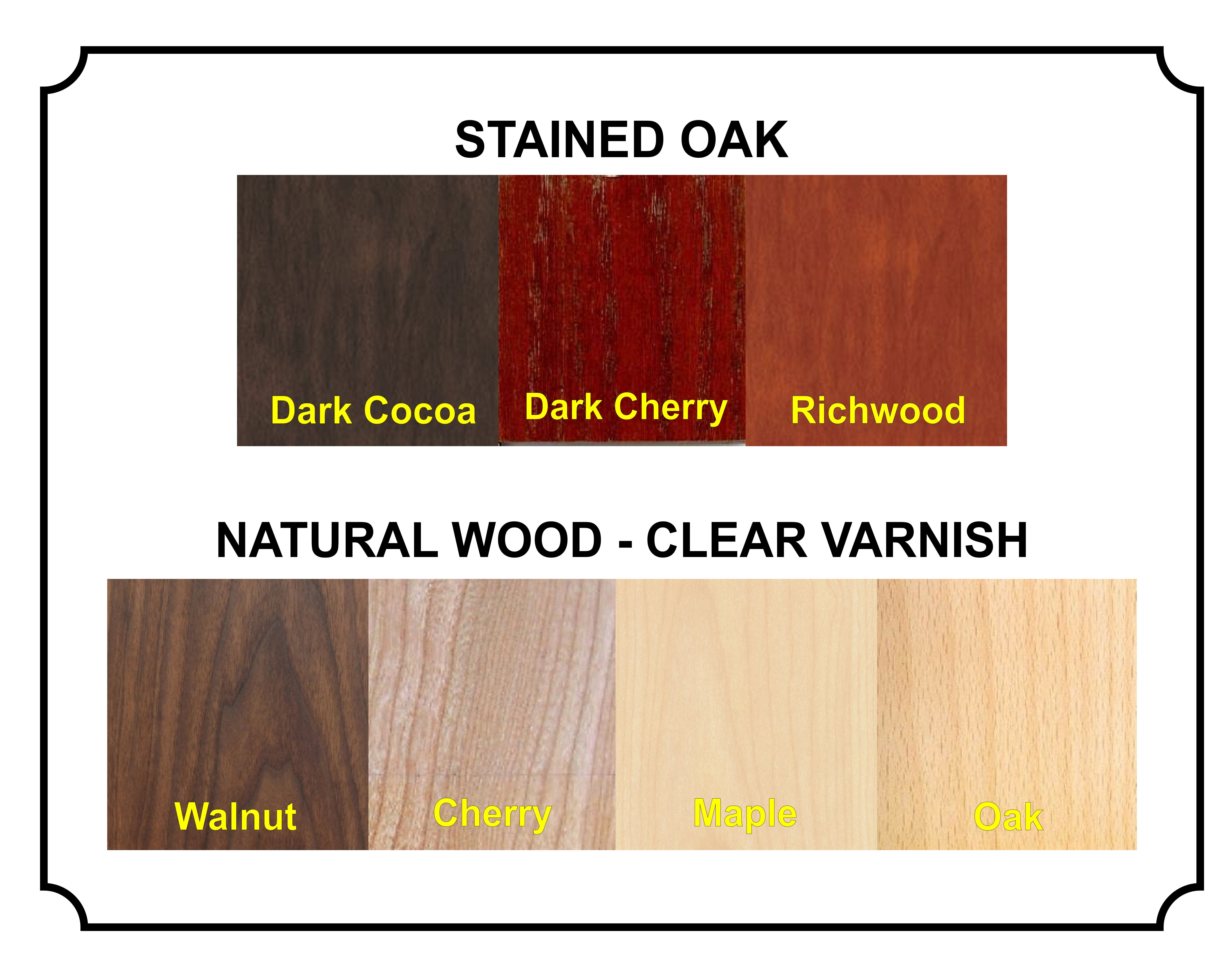 STAINED OAK

Dark Cocoa

Dark Cherry

Richwood

NATURAL WOOD - CLEAR VARNISH

Walnut

Cherry

Maple

Oak